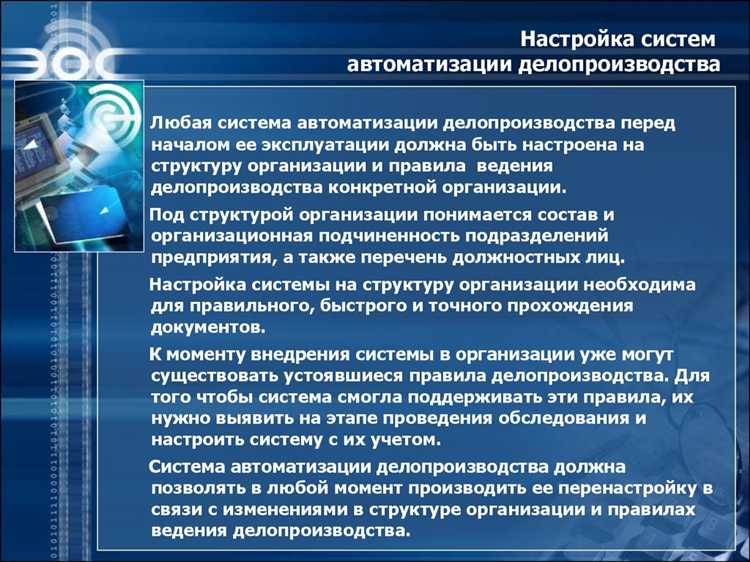 ЭОС

Настройка систем автоматизации делопроизводства

Любая система автоматизации делопроизводства перед началом ее эксплуатации должна быть настроена на структуру организации и правила ведения делопроизводства конкретной организации.

Под структурой организации понимается состав и организационная подчиненность подразделений предприятия, а также перечень должностных лиц.

Настройка системы на структуру организации необходима для правильного, быстрого и точного прохождения документов.

К моменту внедрения системы в организации уже могут существовать устоявшиеся правила делопроизводства. Для того чтобы система смогла поддерживать эти правила, их нужно выявить на этапе проведения обследования и настроить систему с их учетом.

Система автоматизации делопроизводства должна позволять в любой момент производить ее перенастройку в связи с изменениями в структуре организации и правилах ведения делопроизводства.